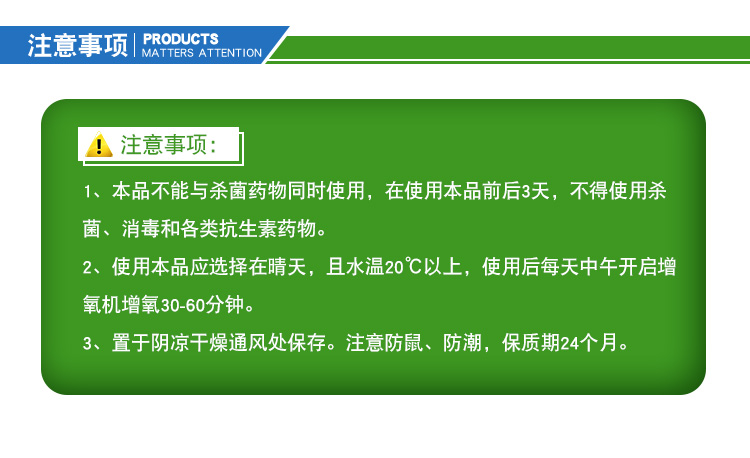 注意事项 PRODUCTS MATTERS ATTENTION

注意事项：

1、本品不能与杀菌药物同时使用，在使用本品前后3天，不得使用杀菌、消毒和各类抗生素药物。

2、使用本品应选择在晴天，且水温20℃以上，使用后每天中午开启增氧机增氧30-60分钟。

3、置于阴凉干燥通风处保存。注意防鼠、防潮，保质期24个月。